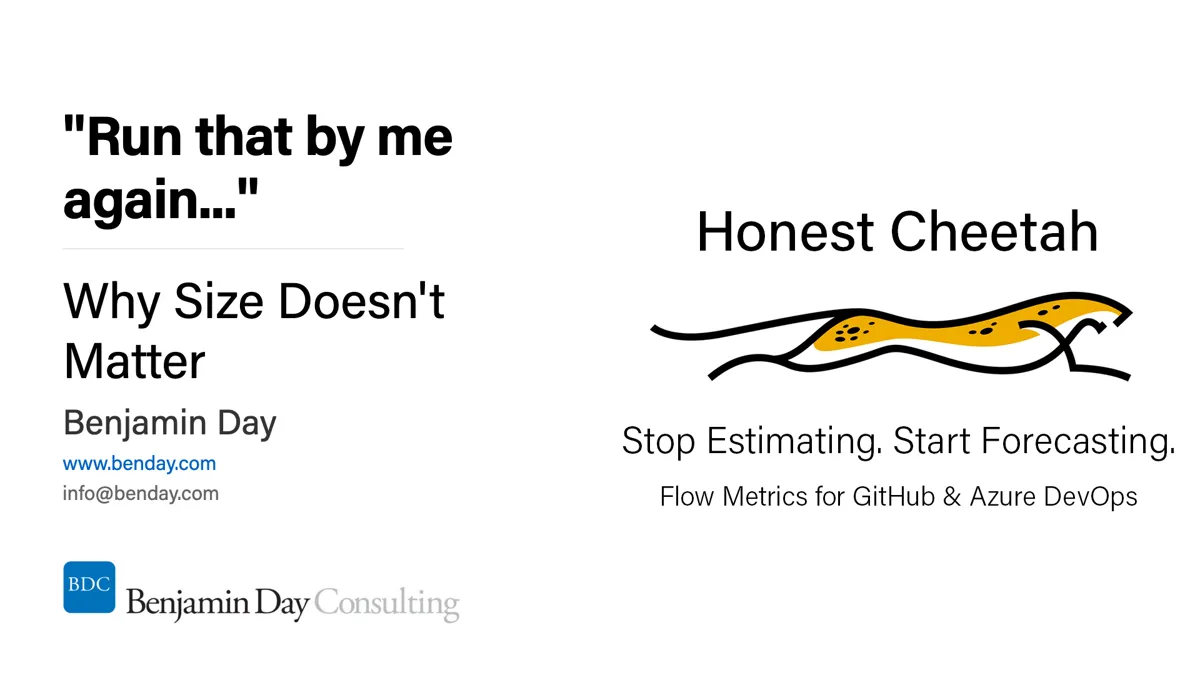 "Run that by me again..."

Why Size Doesn't Matter

Benjamin Day

www.benday.com

info@benday.com

BDC

Benjamin Day Consulting

Honest Cheetah

Stop Estimating. Start Forecasting.

Flow Metrics for GitHub & Azure DevOps